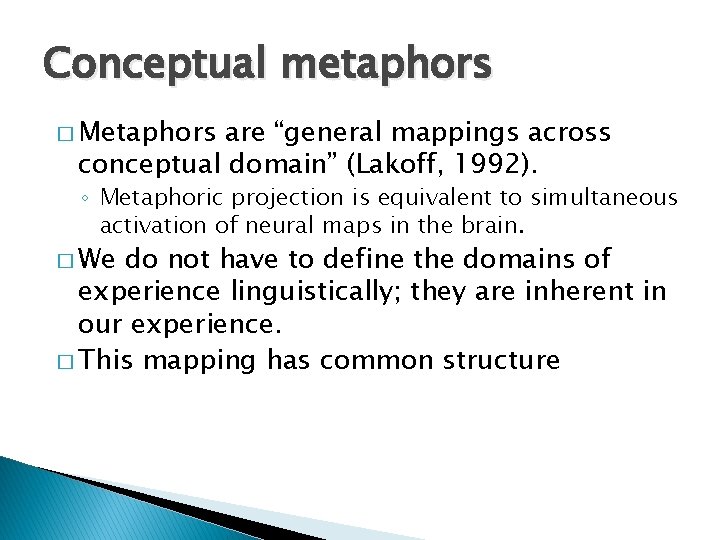 Conceptual metaphors

□ Metaphors are “general mappings across conceptual domain” (Lakoff, 1992).

◦ Metaphoric projection is equivalent to simultaneous activation of neural maps in the brain.

□ We do not have to define the domains of experience linguistically; they are inherent in our experience.

□ This mapping has common structure